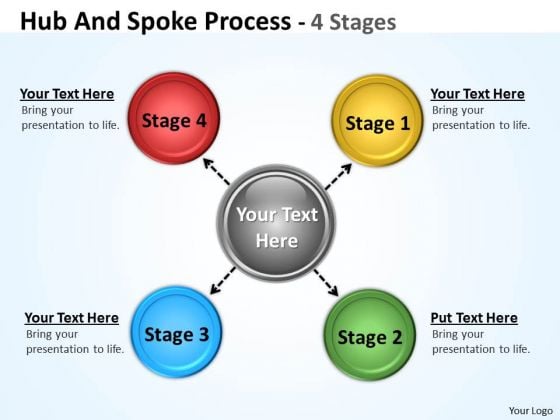 Hub And Spoke Process - 4 Stages

Your Text Here
Bring your presentation to life.

Stage 4

Stage 1

Your Text Here
Bring your presentation to life.

Your Text Here

Your Text Here
Bring your presentation to life.

Stage 3

Stage 2

Put Text Here
Bring your presentation to life.

Your Logo